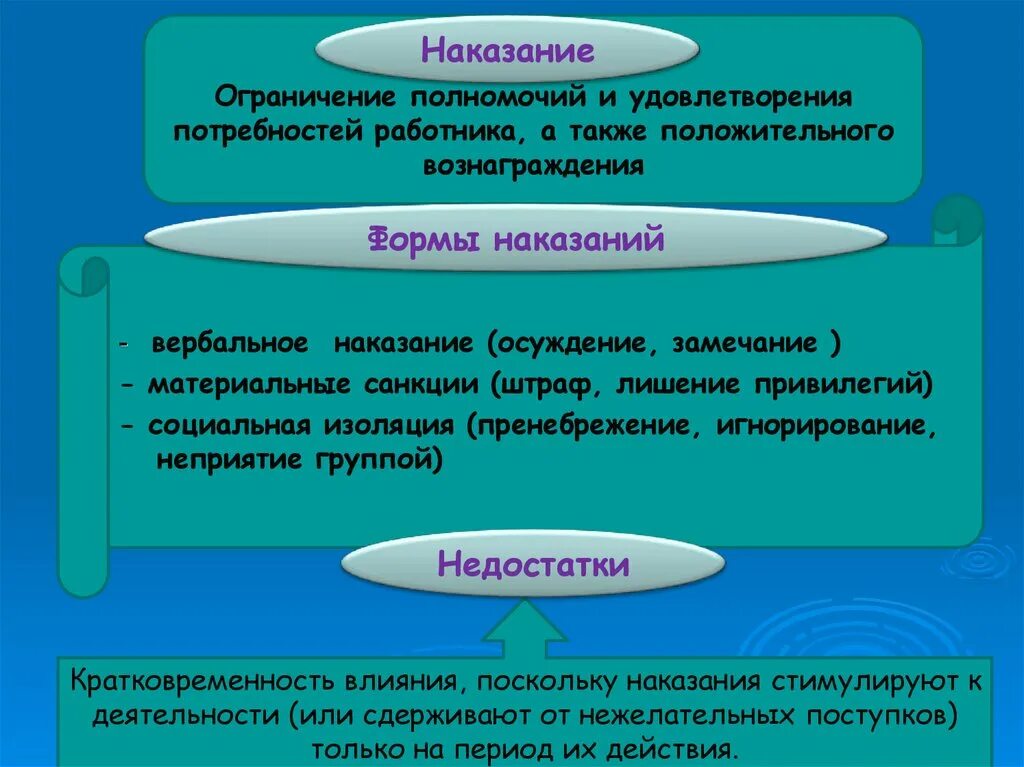 Наказание

Ограничение полномочий и удовлетворения потребностей работника, а также положительного вознаграждения

Формы наказаний

- вербальное наказание (осуждение, замечание )
- материальные санкции (штраф, лишение привилегий)
- социальная изоляция (пренебрежение, игнорирование, неприятие группой)

Недостатки

Кратковременность влияния, поскольку наказания стимулируют к деятельности (или сдерживают от нежелательных поступков) только на период их действия.